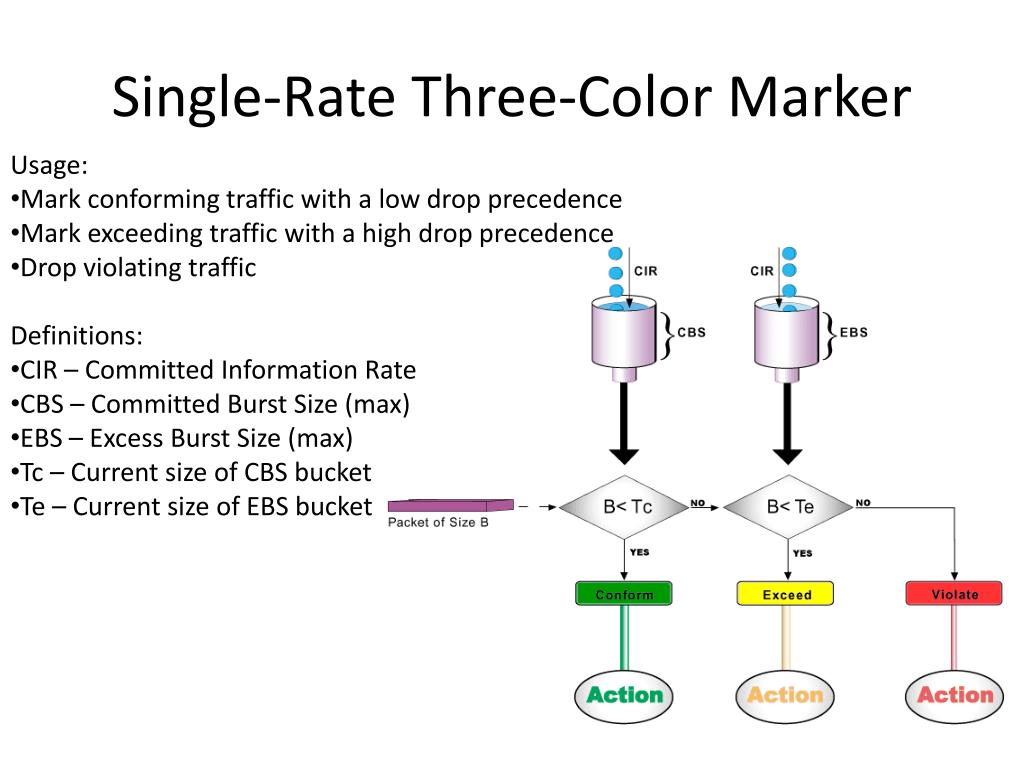 Single-Rate Three-Color Marker

Usage:
•Mark conforming traffic with a low drop precedence
•Mark exceeding traffic with a high drop precedence
•Drop violating traffic

Definitions:
•CIR – Committed Information Rate
•CBS – Committed Burst Size (max)
•EBS – Excess Burst Size (max)
•Tc – Current size of CBS bucket
•Te – Current size of EBS bucket

CIR
CBS
CIR
EBS
Packet of Size B
B< Tc
NO
B< Te
NO
YES
YES
Conform
Exceed
Violate
Action
Action
Action